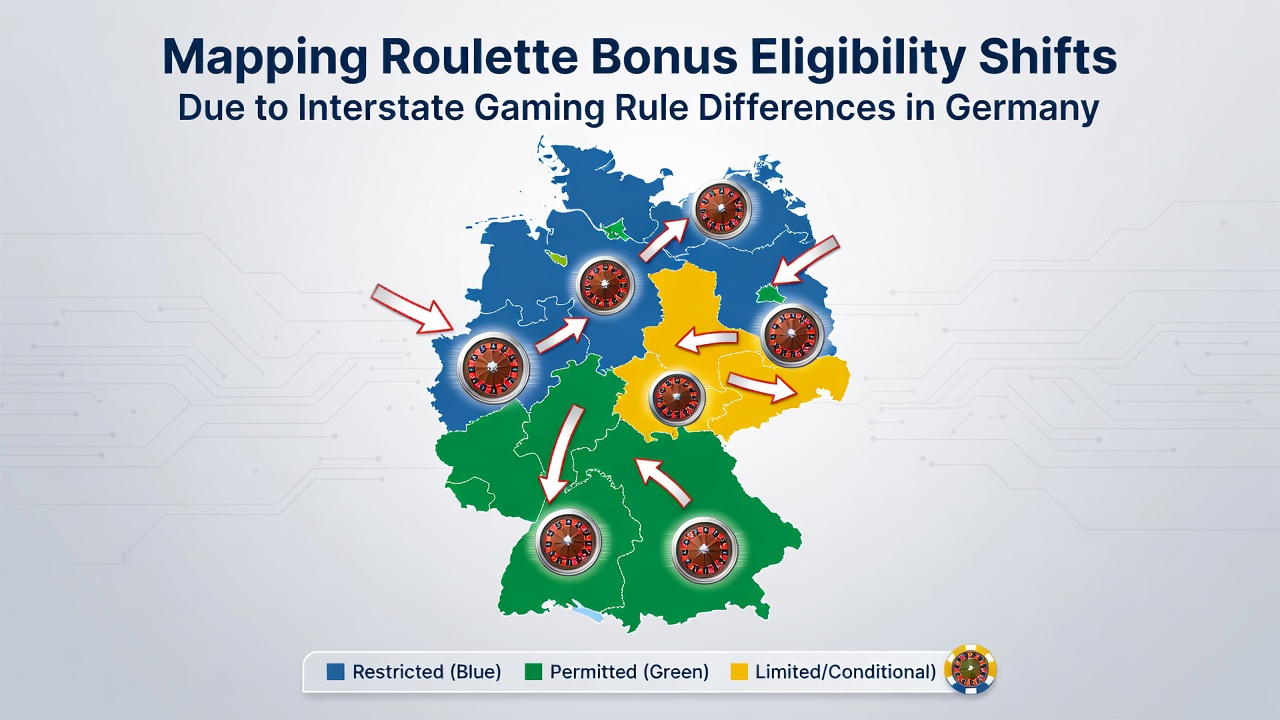 Mapping Roulette Bonus Eligibility Shifts
Due to Interstate Gaming Rule Differences in Germany

Restricted (Blue) Permitted (Green) Limited/Conditional)